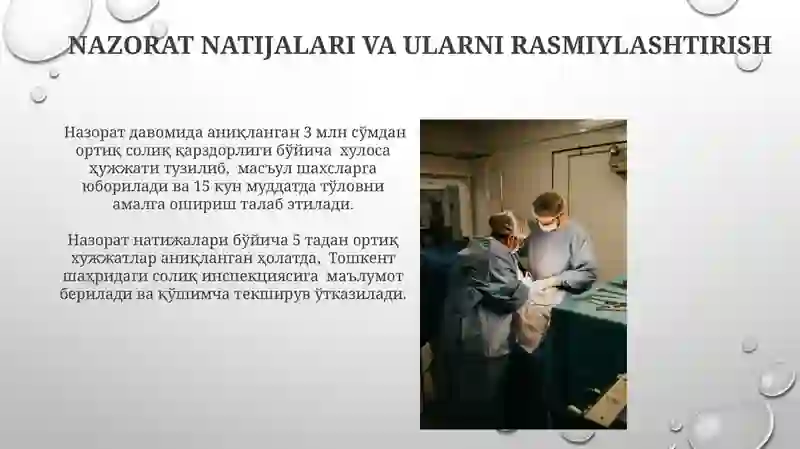 NAZORAT NATIJALARI VA ULARNI RASMIYLASHTIRISH

Назорат давомида аниқланган 3 млн сўмдан ортиқ солиқ қарздорлиги бўйича хулоса ҳужжати тузилиб, масъул шахсларга юборилади ва 15 кун муддатда тўловни амалга ошириш талаб этилади.

Назорат натижалари бўйича 5 тадан ортиқ хужжатлар аниқланган ҳолатда, Тошкент шаҳридаги солиқ инспекциясига маълумот берилади ва қўшимча текширув ўтказилади.